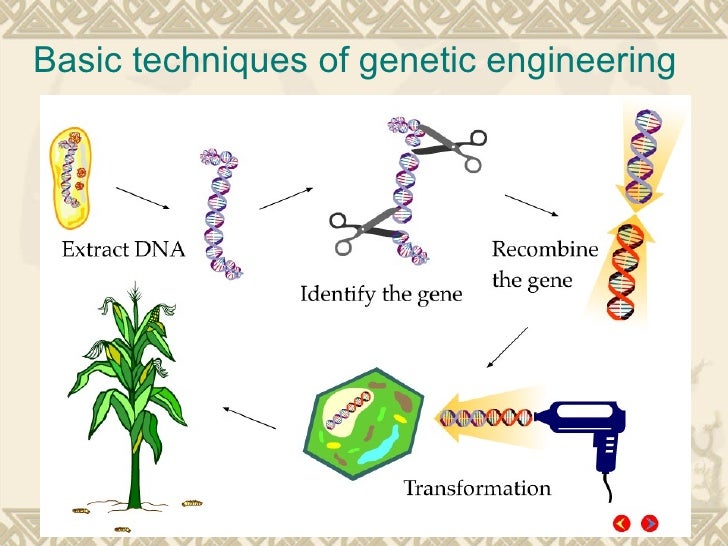 Basic techniques of genetic engineering

Extract DNA

Identify the gene

Recombine the gene

Transformation